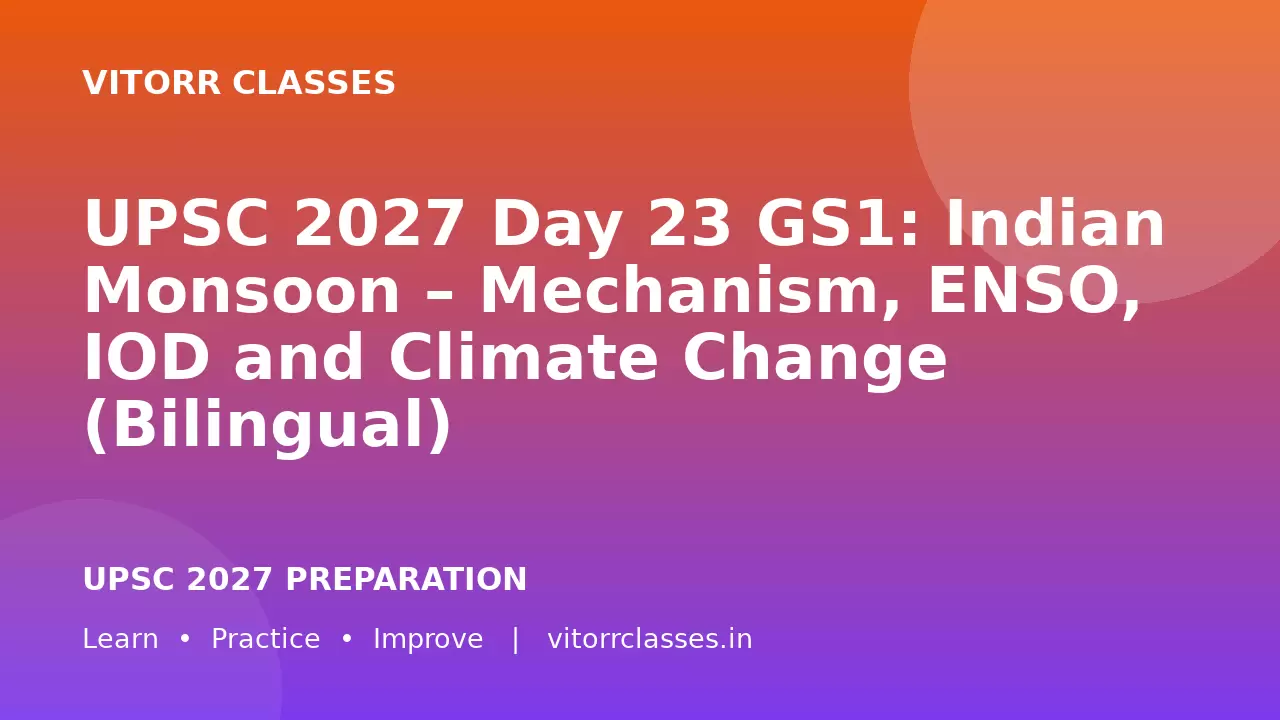 VITORR CLASSES

UPSC 2027 Day 23 GS1: Indian Monsoon – Mechanism, ENSO, IOD and Climate Change (Bilingual)

UPSC 2027 PREPARATION

Learn • Practice • Improve | vitorrclasses.in